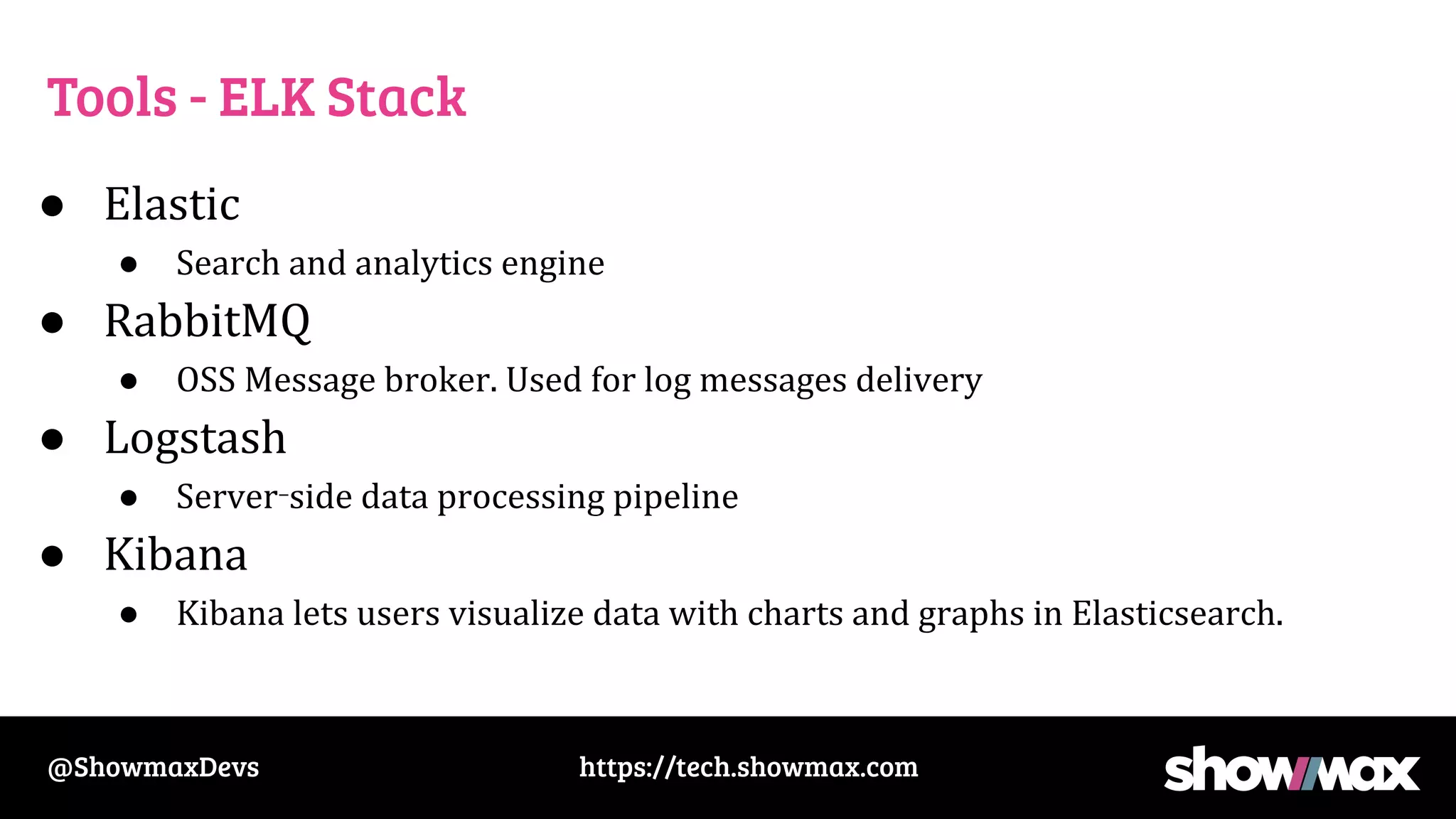 Tools - ELK Stack

- Elastic
  - Search and analytics engine
- RabbitMQ
  - OSS Message broker. Used for log messages delivery
- Logstash
  - Server-side data processing pipeline
- Kibana
  - Kibana lets users visualize data with charts and graphs in Elasticsearch.

@ShowmaxDevs https://tech.showmax.com showmax